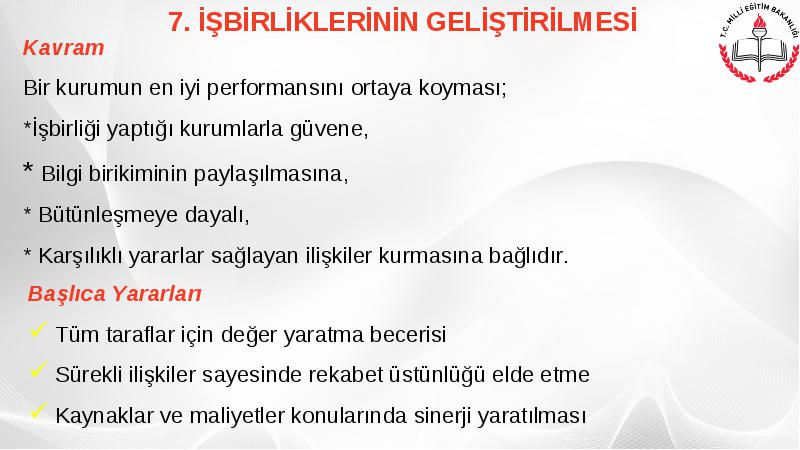 7. İŞBİRLİKLERİNİN GELİŞTİRİLMESİ

T.C. MİLLİ EĞİTİM BAKANLIĞI

Kavram

Bir kurumun en iyi performansını ortaya koyması;

*İşbirliği yaptığı kurumlarla güvene,

* Bilgi birikiminin paylaşılmasına,

* Bütünleşmeye dayalı,

* Karşılıklı yararlar sağlayan ilişkiler kurmasına bağlıdır.

Başlıca Yararları

✓ Tüm taraflar için değer yaratma becerisi

✓ Sürekli ilişkiler sayesinde rekabet üstünlüğü elde etme

✓ Kaynaklar ve maliyetler konularında sinerji yaratılması